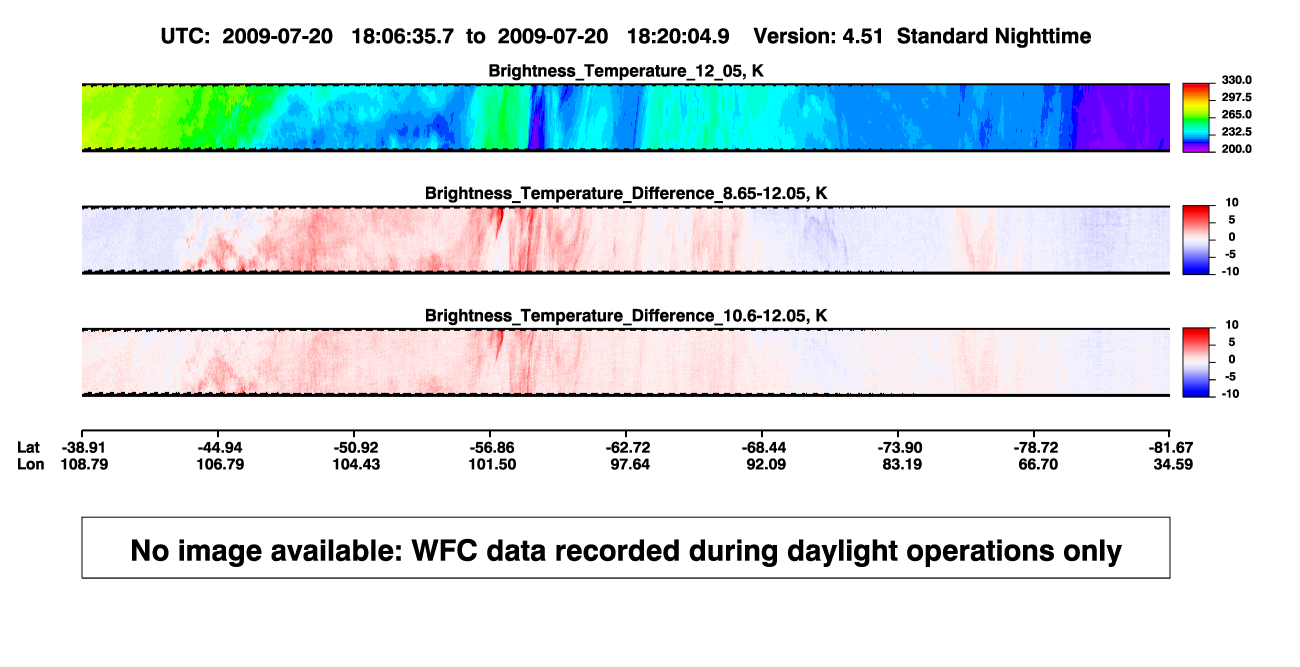 UTC: 2009-07-20 18:06:35.7 to 2009-07-20 18:20:04.9 Version: 4.51 Standard Nighttime

Brightness_Temperature_12_05, K

330.0
297.5
265.0
232.5
200.0

Brightness_Temperature_Difference_8.65-12.05, K

10
5
0
-5
-10

Brightness_Temperature_Difference_10.6-12.05, K

10
5
0
-5
-10

| Lat | -38.91 | -44.94 | -50.92 | -56.86 | -62.72 | -68.44 | -73.90 | -78.72 | -81.67 |
|---|---|---|---|---|---|---|---|---|---|
| Lon | 108.79 | 106.79 | 104.43 | 101.50 | 97.64 | 92.09 | 83.19 | 66.70 | 34.59 |

No image available: WFC data recorded during daylight operations only